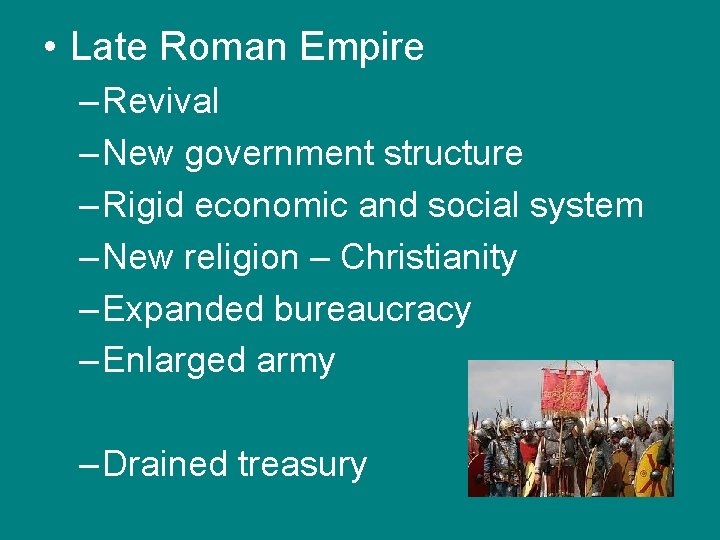 • Late Roman Empire

– Revival

– New government structure

– Rigid economic and social system

– New religion – Christianity

– Expanded bureaucracy

– Enlarged army

– Drained treasury